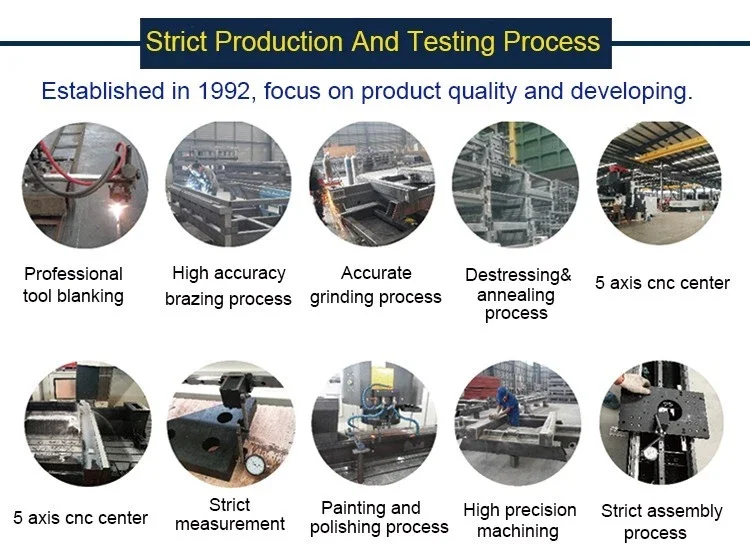 Strict Production And Testing Process

Established in 1992, focus on product quality and developing.

Professional tool blanking

High accuracy brazing process

Accurate grinding process

Destressing& annealing process

5 axis cnc center

5 axis cnc center

Strict measurement

Painting and polishing process

High precision machining

Strict assembly process